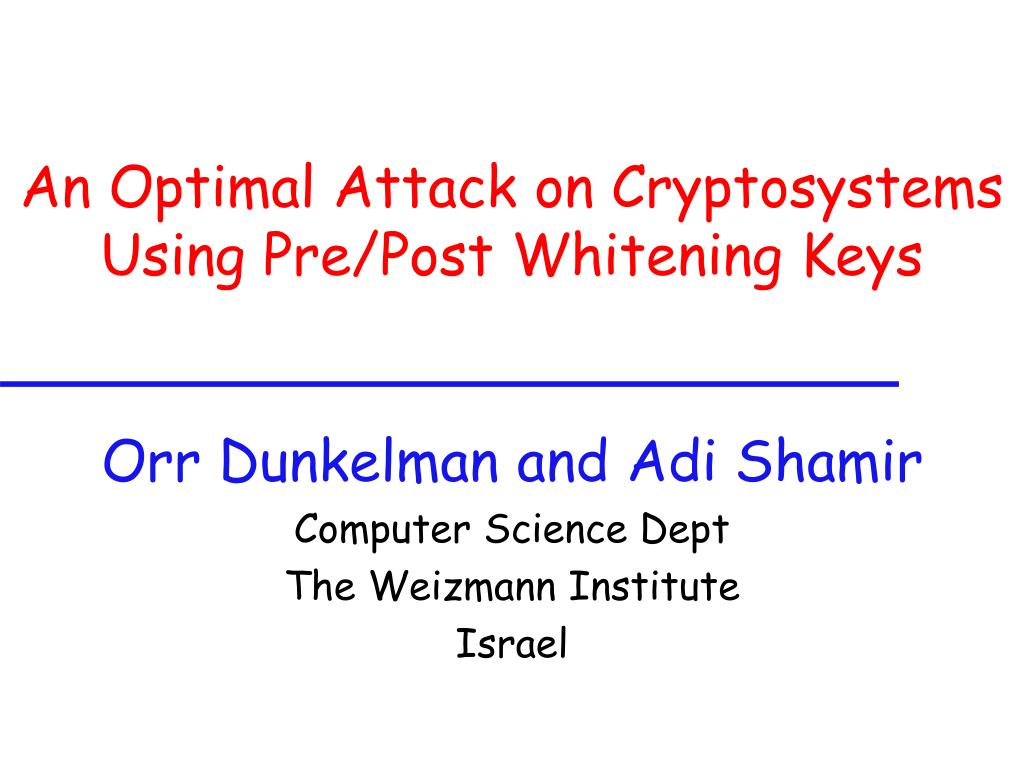 An Optimal Attack on Cryptosystems Using Pre/Post Whitening Keys

Orr Dunkelman and Adi Shamir

Computer Science Dept

The Weizmann Institute

Israel